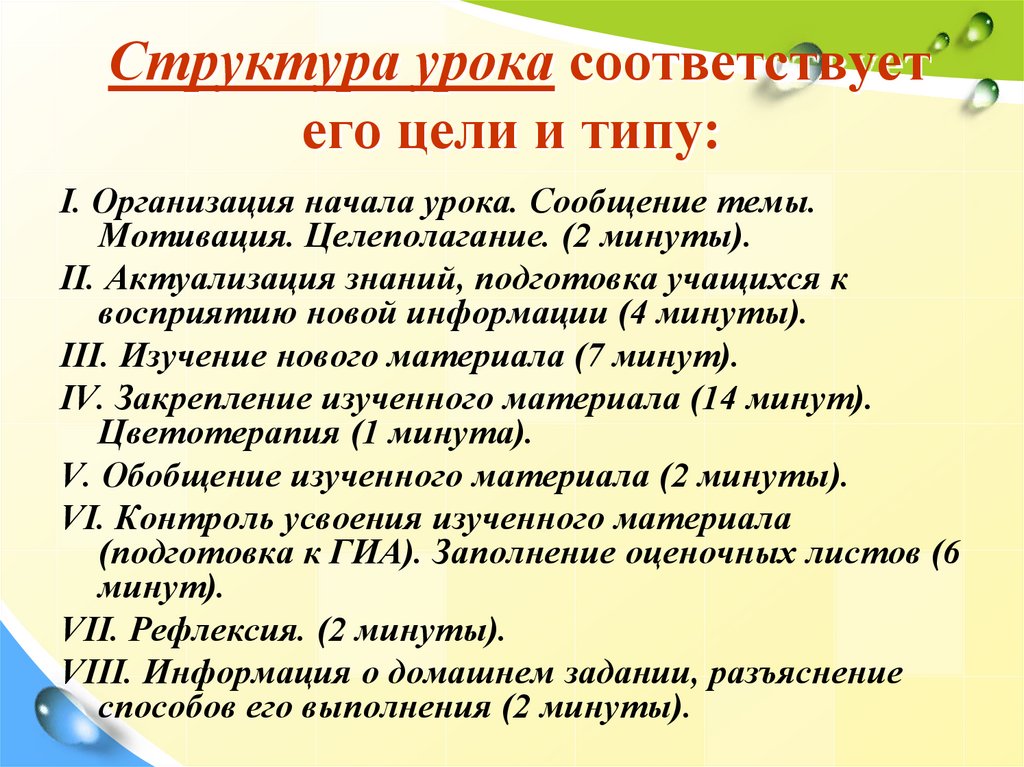 Структура урока соответствует его цели и типу:

I. Организация начала урока. Сообщение темы. Мотивация. Целеполагание. (2 минуты).

II. Актуализация знаний, подготовка учащихся к восприятию новой информации (4 минуты).

III. Изучение нового материала (7 минут).

IV. Закрепление изученного материала (14 минут). Цветотерапия (1 минута).

V. Обобщение изученного материала (2 минуты).

VI. Контроль усвоения изученного материала (подготовка к ГИА). Заполнение оценочных листов (6 минут).

VII. Рефлексия. (2 минуты).

VIII. Информация о домашнем задании, разъяснение способов его выполнения (2 минуты).